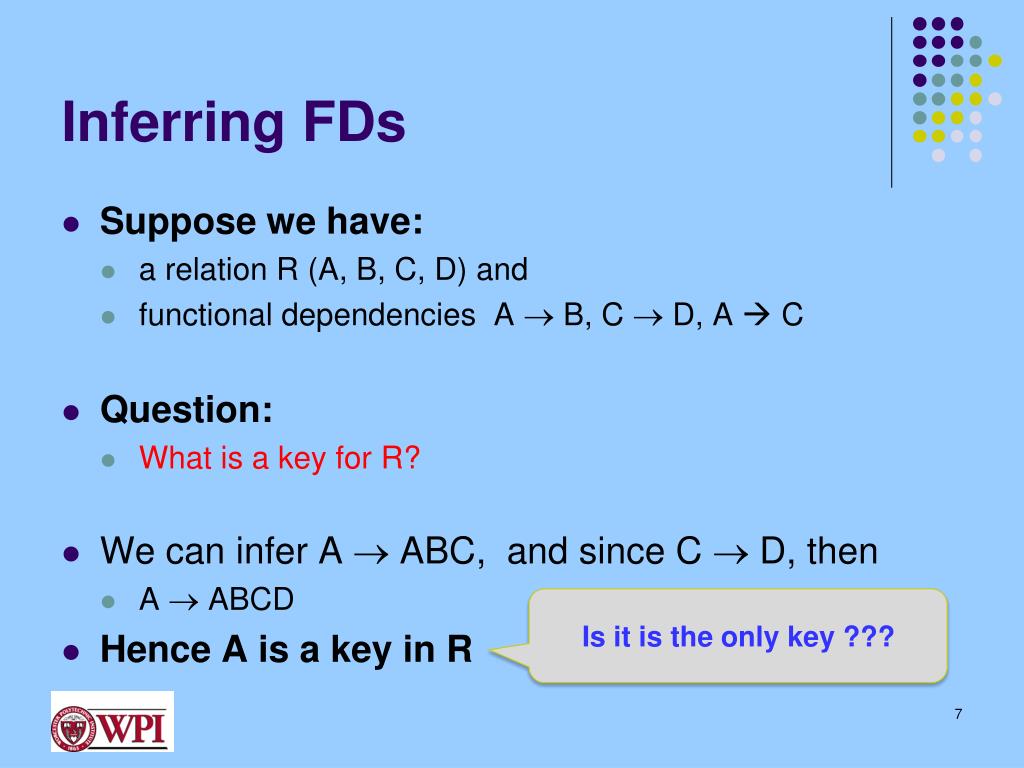 Inferring FDs

- Suppose we have:
  - a relation R (A, B, C, D) and
  - functional dependencies A $\rightarrow$ B, C $\rightarrow$ D, A $\rightarrow$ C

- Question:
  - What is a key for R?

- We can infer A $\rightarrow$ ABC, and since C $\rightarrow$ D, then
  - A $\rightarrow$ ABCD
- Hence A is a key in R

Is it is the only key ???

WPI

7